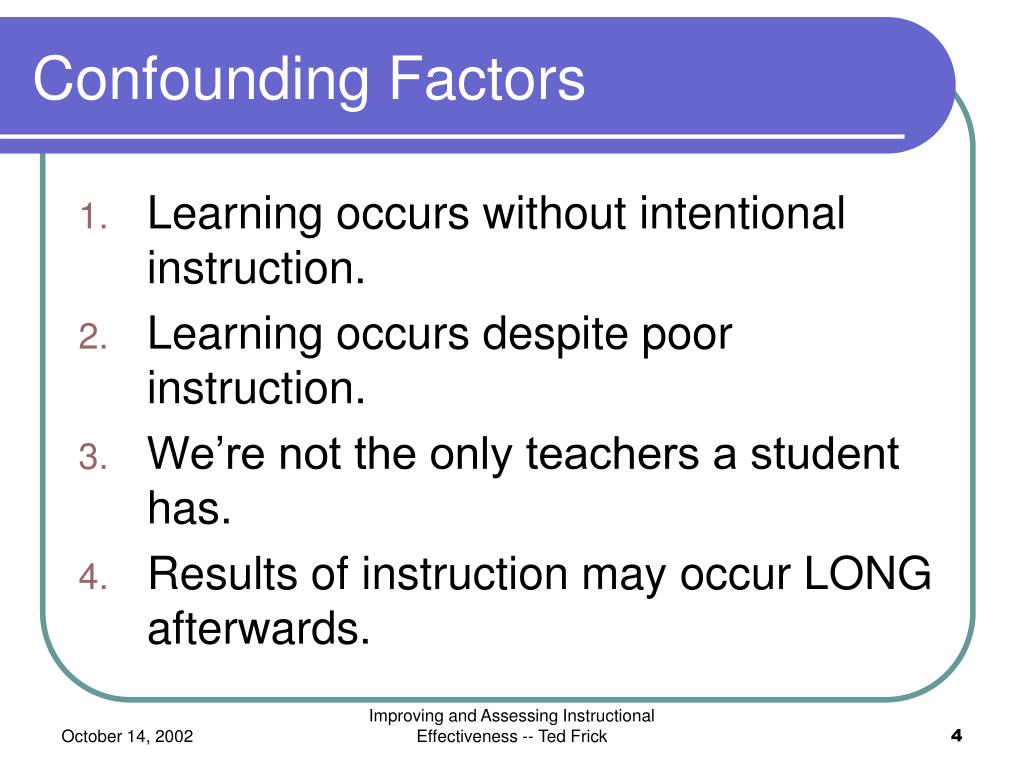 Confounding Factors

1. Learning occurs without intentional instruction.
2. Learning occurs despite poor instruction.
3. We’re not the only teachers a student has.
4. Results of instruction may occur LONG afterwards.

October 14, 2002

Improving and Assessing Instructional Effectiveness -- Ted Frick

4